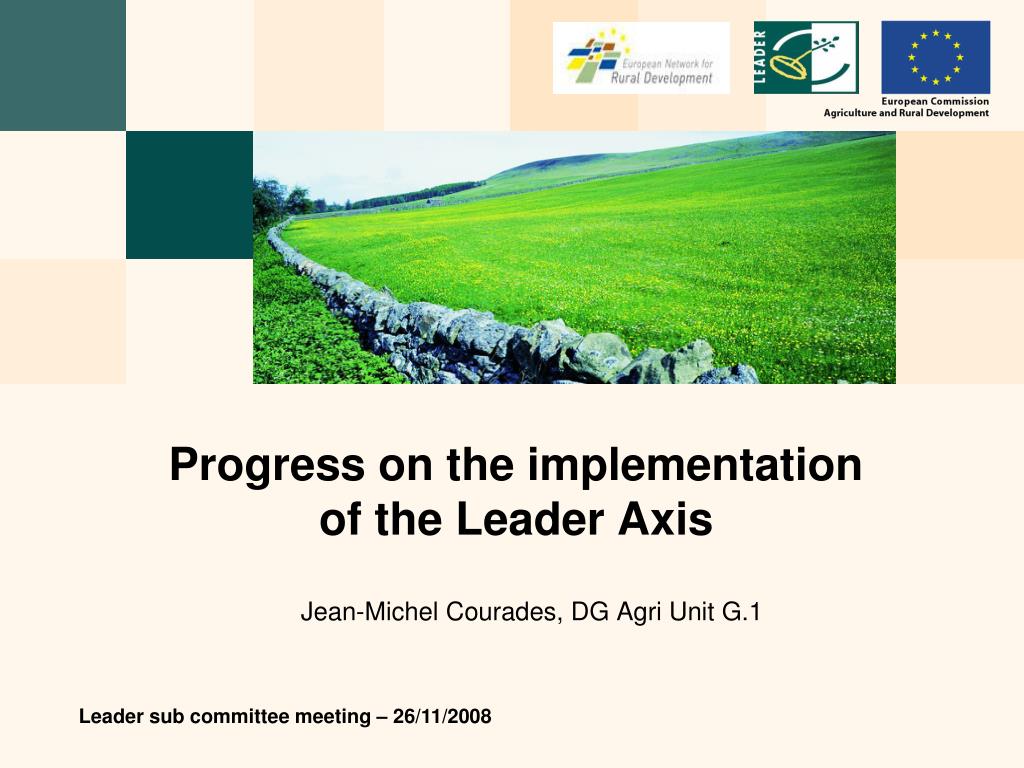 European Network for Rural Development

LEADER

European Commission
Agriculture and Rural Development

Progress on the implementation of the Leader Axis

Jean-Michel Courades, DG Agri Unit G.1

Leader sub committee meeting – 26/11/2008